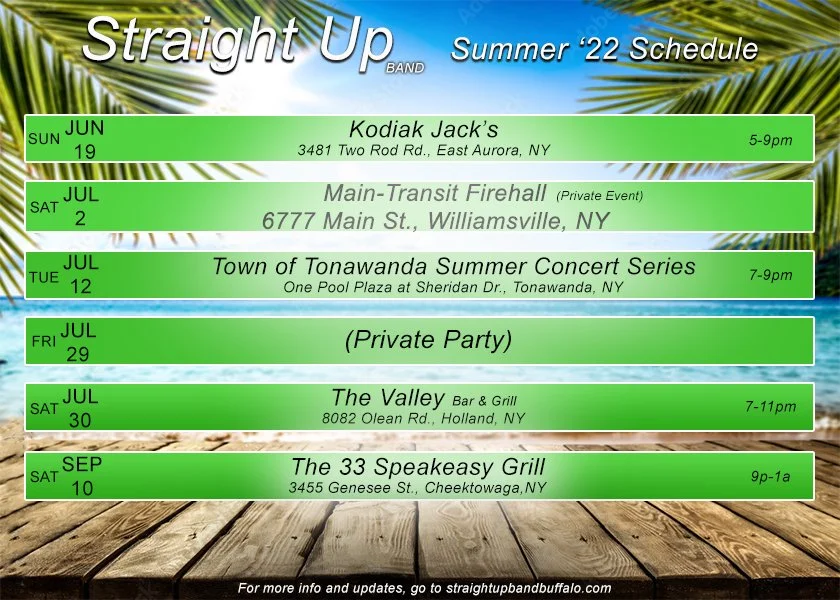 Straight Up BAND

Summer '22 Schedule

SUN JUN 19
Kodiak Jack's
3481 Two Rod Rd., East Aurora, NY
5-9pm

SAT JUL 2
Main-Transit Firehall (Private Event)
6777 Main St., Williamsville, NY

TUE JUL 12
Town of Tonawanda Summer Concert Series
One Pool Plaza at Sheridan Dr., Tonawanda, NY
7-9pm

FRI JUL 29
(Private Party)

SAT JUL 30
The Valley Bar & Grill
8082 Olean Rd., Holland, NY
7-11pm

SAT SEP 10
The 33 Speakeasy Grill
3455 Genesee St., Cheektowaga,NY
9p-1a

For more info and updates, go to straightupbandbuffalo.com